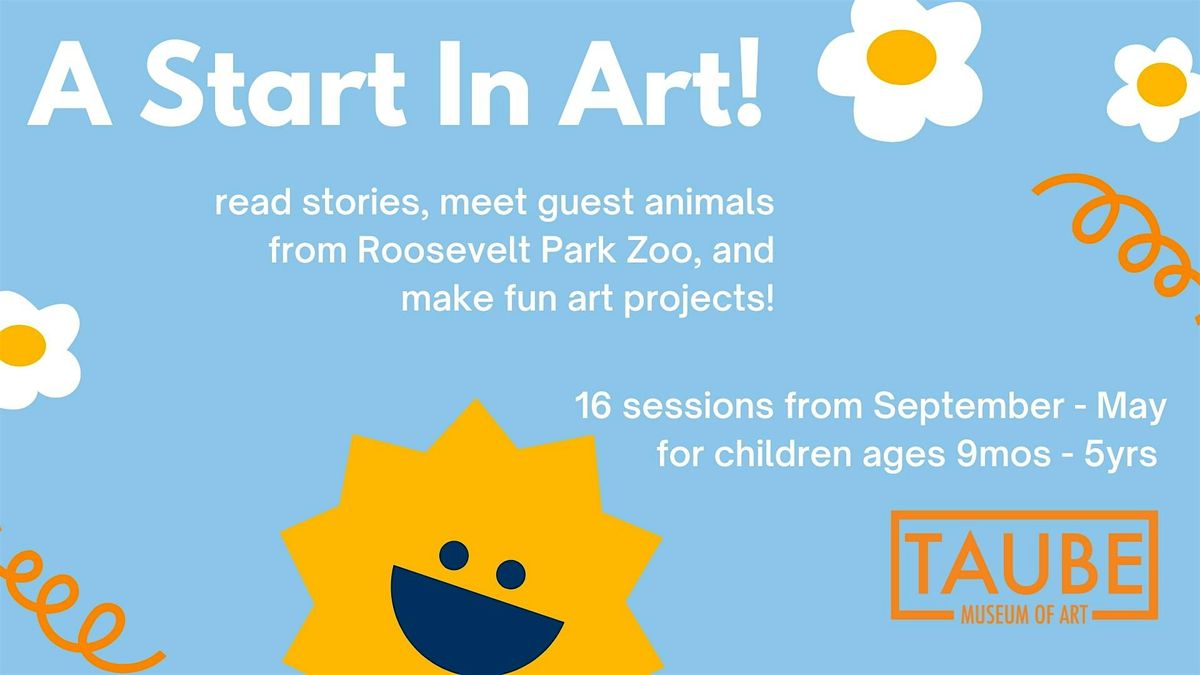 A Start In Art!

read stories, meet guest animals from Roosevelt Park Zoo, and make fun art projects!

16 sessions from September - May for children ages 9mos - 5yrs

TAUBE
MUSEUM OF ART